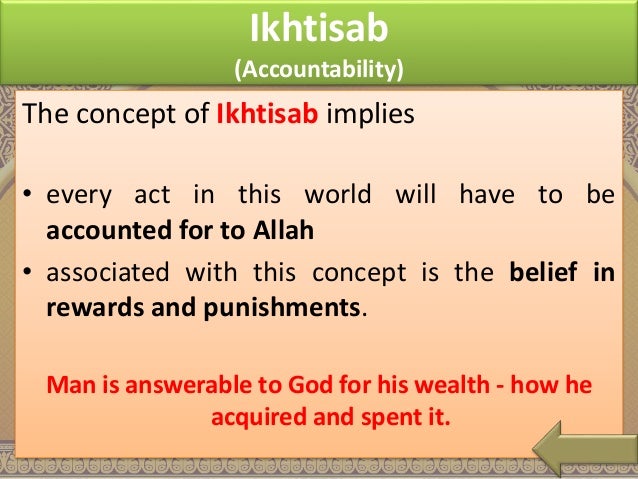 Ikhtisab
(Accountability)

The concept of Ikhtisab implies

• every act in this world will have to be accounted for to Allah
• associated with this concept is the belief in rewards and punishments.

Man is answerable to God for his wealth - how he acquired and spent it.